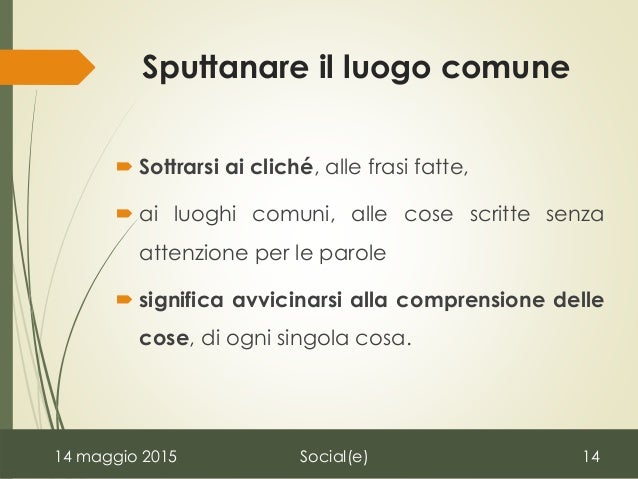 Sputtanare il luogo comune

Sottrarsi ai cliché, alle frasi fatte,

ai luoghi comuni, alle cose scritte senza attenzione per le parole

significa avvicinarsi alla comprensione delle cose, di ogni singola cosa.

14 maggio 2015
Social(e)
14